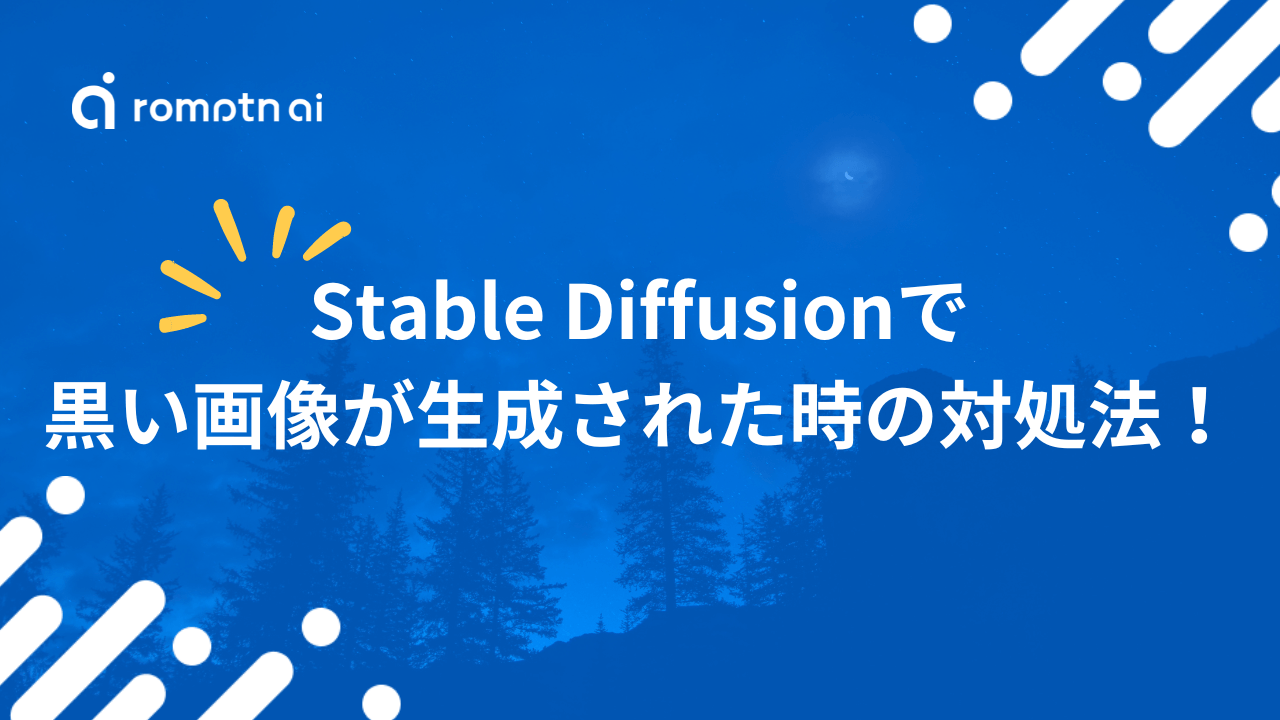 romptn ai

Stable Diffusionで
黒い画像が生成された時の対処法！